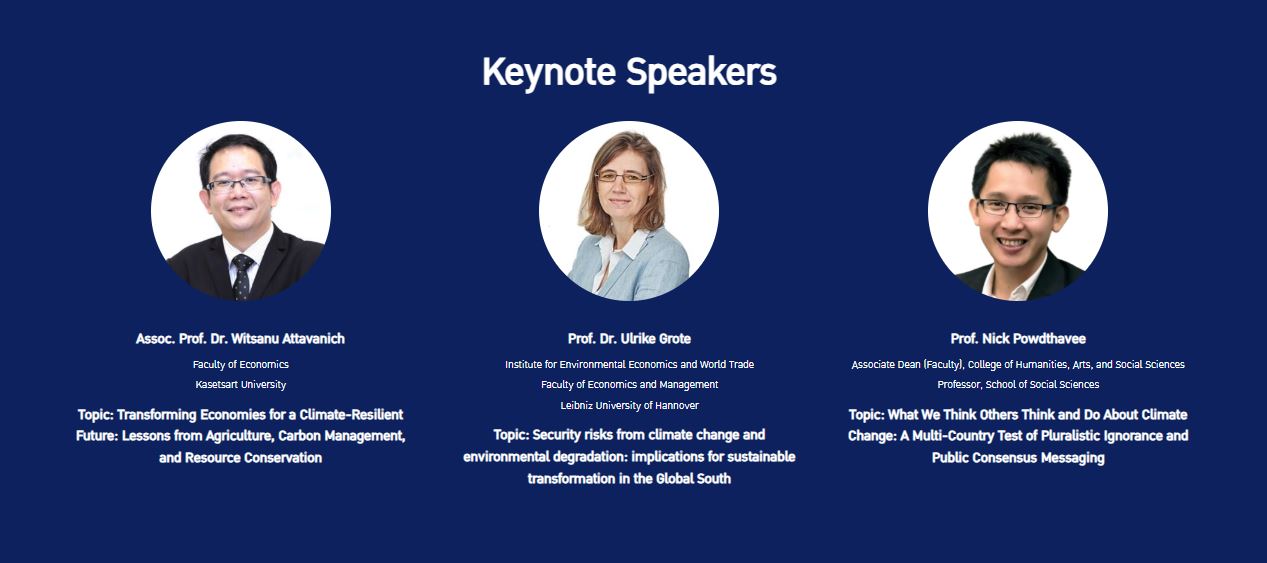 Keynote Speakers

Assoc. Prof. Dr. Witsanu Attavanich

Faculty of Economics
Kasetsart University

Topic: Transforming Economies for a Climate-Resilient Future: Lessons from Agriculture, Carbon Management, and Resource Conservation

Prof. Dr. Ulrike Grote

Institute for Environmental Economics and World Trade
Faculty of Economics and Management
Leibniz University of Hannover

Topic: Security risks from climate change and environmental degradation: implications for sustainable transformation in the Global South

Prof. Nick Powdthavee

Associate Dean (Faculty), College of Humanities, Arts, and Social Sciences
Professor, School of Social Sciences

Topic: What We Think Others Think and Do About Climate Change: A Multi-Country Test of Pluralistic Ignorance and Public Consensus Messaging